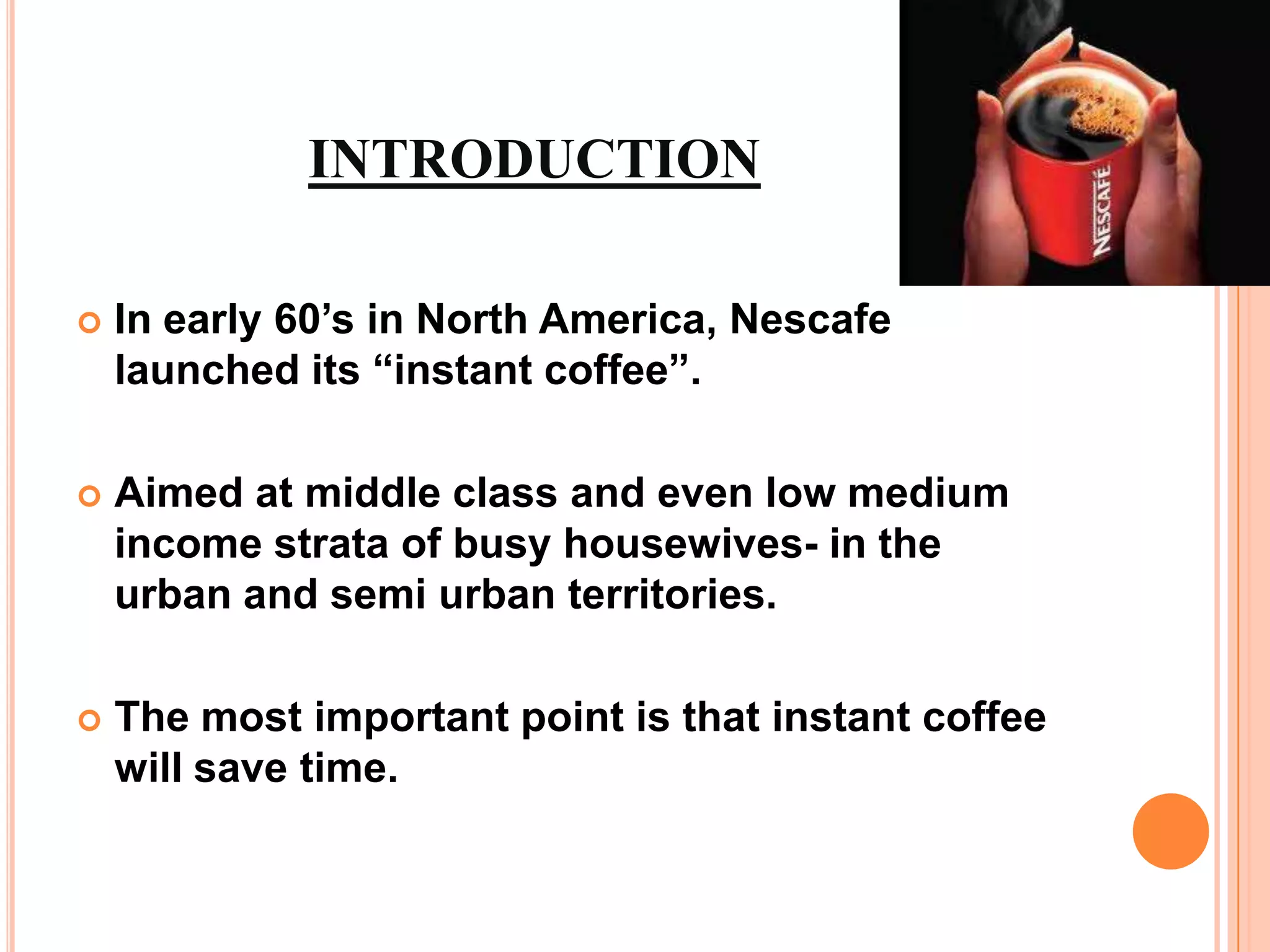 INTRODUCTION

NESCAFÉ

In early 60’s in North America, Nescafe launched its “instant coffee”.

Aimed at middle class and even low medium income strata of busy housewives- in the urban and semi urban territories.

The most important point is that instant coffee will save time.